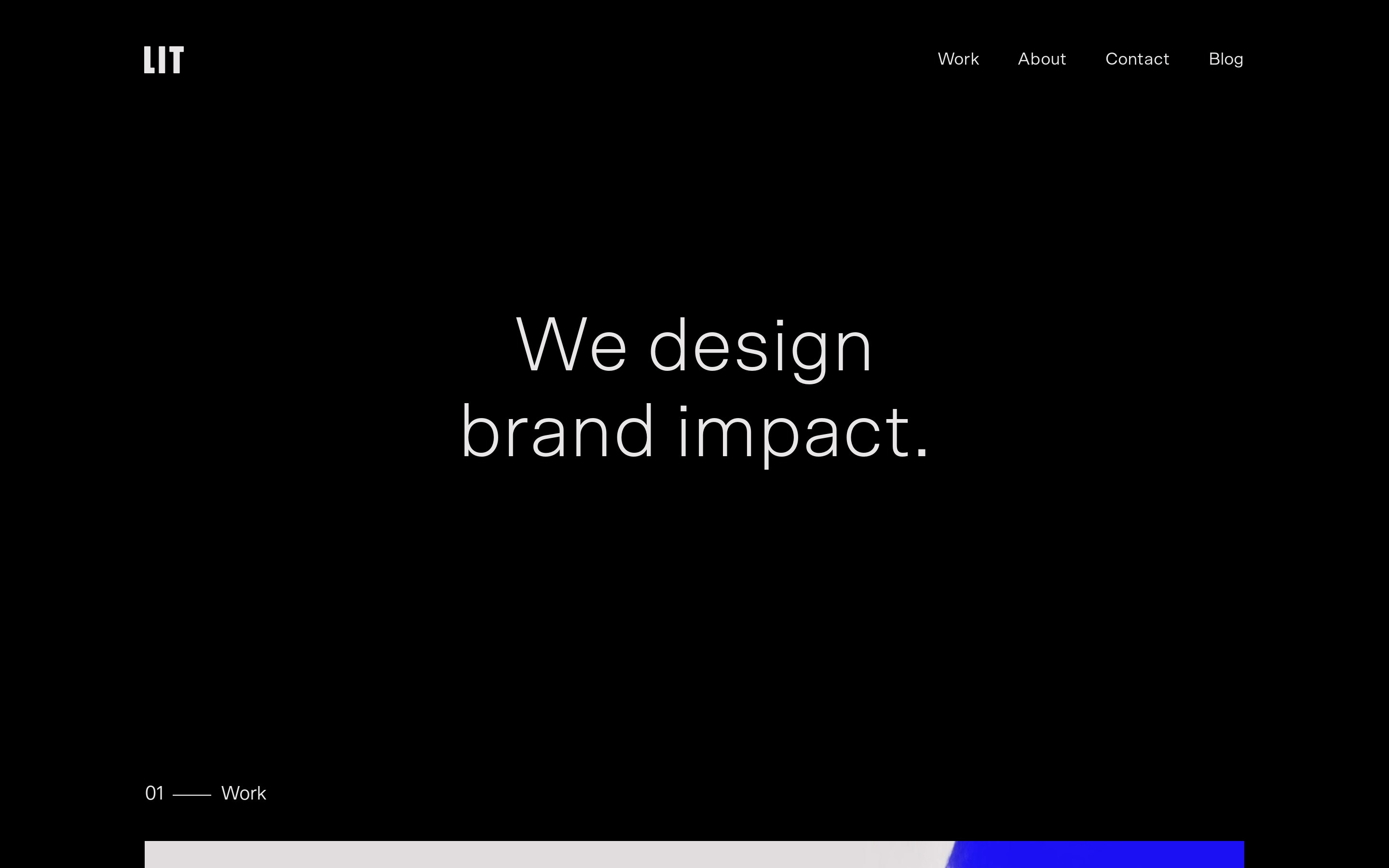 LIT

Work About Contact Blog

We design brand impact.

01 —— Work